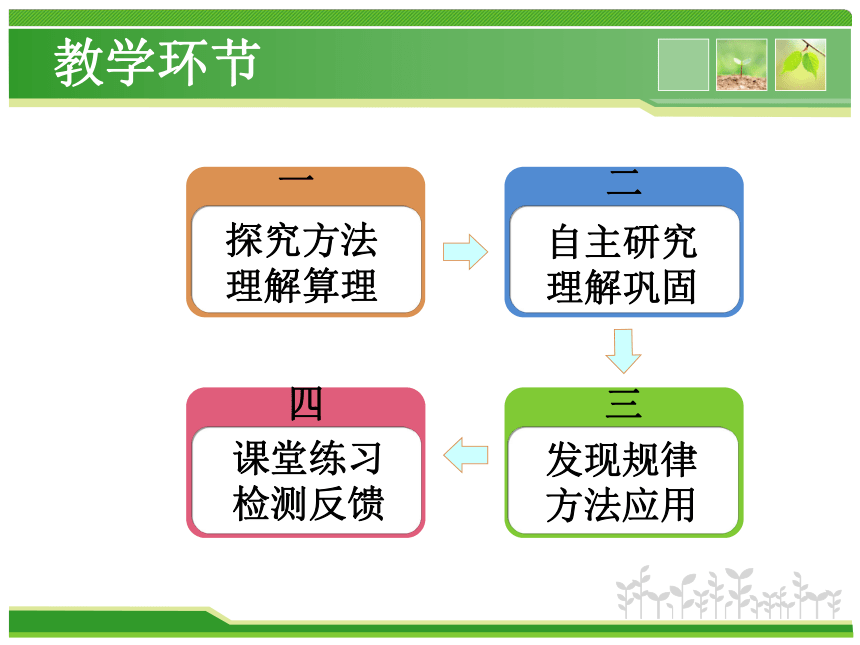 教学环节

一
探究方法
理解算理

二
自主研究
理解巩固

三
发现规律
方法应用

四
课堂练习
检测反馈